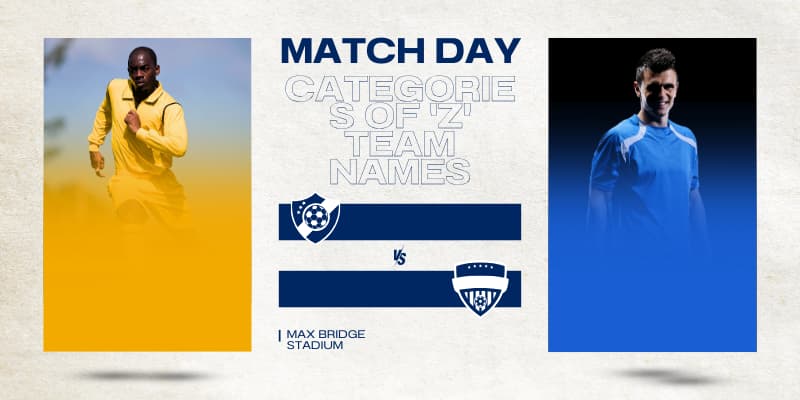 MATCH DAY

CATEGORIES OF 'Z' TEAM NAMES

VS

MAX BRIDGE STADIUM